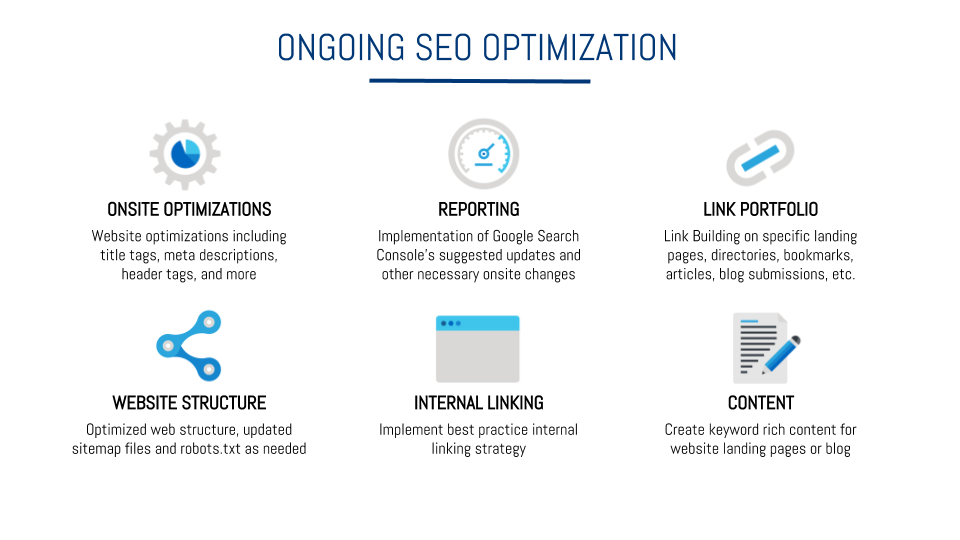 ONGOING SEO OPTIMIZATION

ONSITE OPTIMIZATIONS

Website optimizations including title tags, meta descriptions, header tags, and more

REPORTING

Implementation of Google Search Console's suggested updates and other necessary onsite changes

LINK PORTFOLIO

Link Building on specific landing pages, directories, bookmarks, articles, blog submissions, etc.

WEBSITE STRUCTURE

Optimized web structure, updated sitemap files and robots.txt as needed

INTERNAL LINKING

Implement best practice internal linking strategy

CONTENT

Create keyword rich content for website landing pages or blog